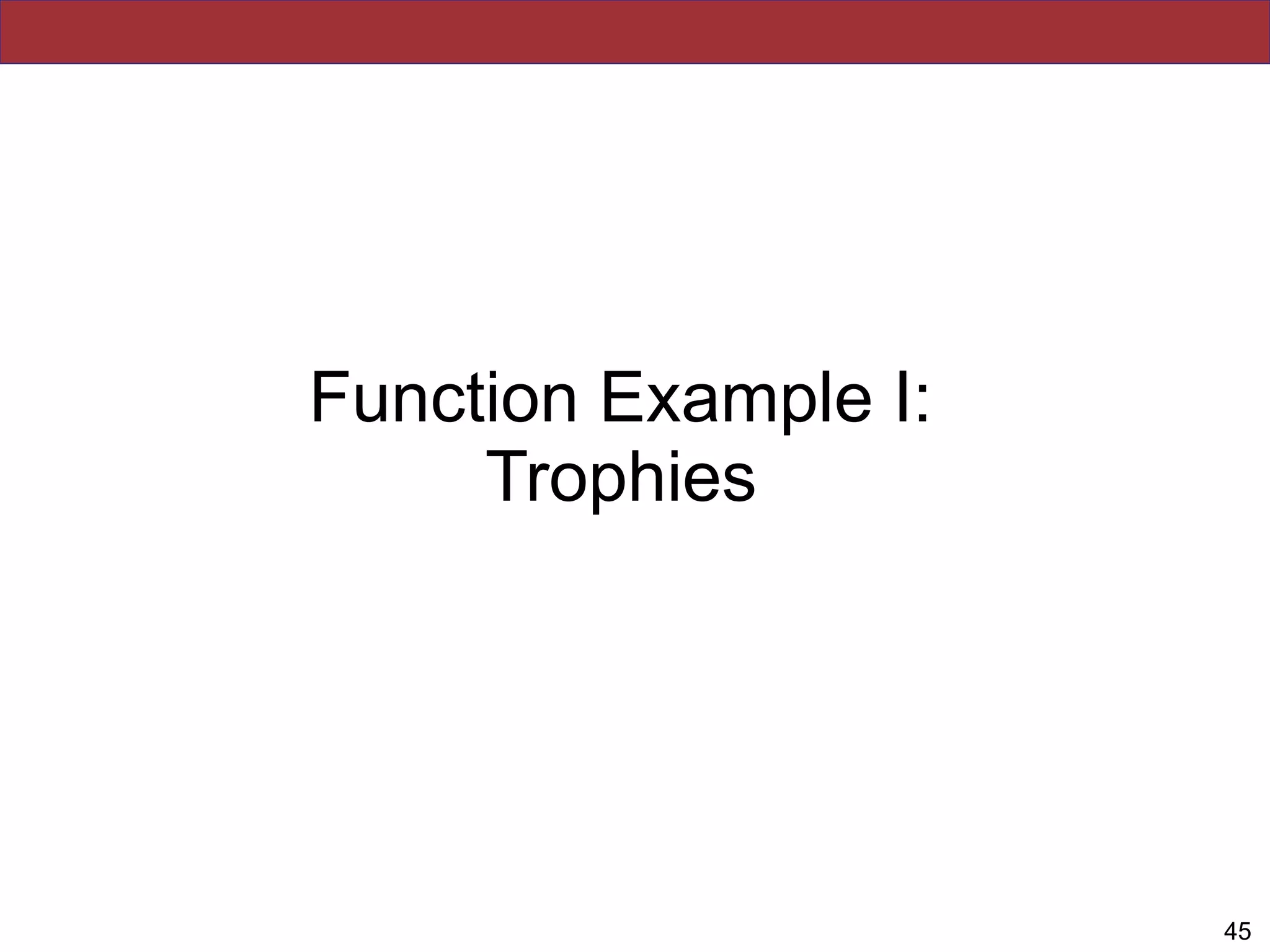 Function Example I:
Trophies

45